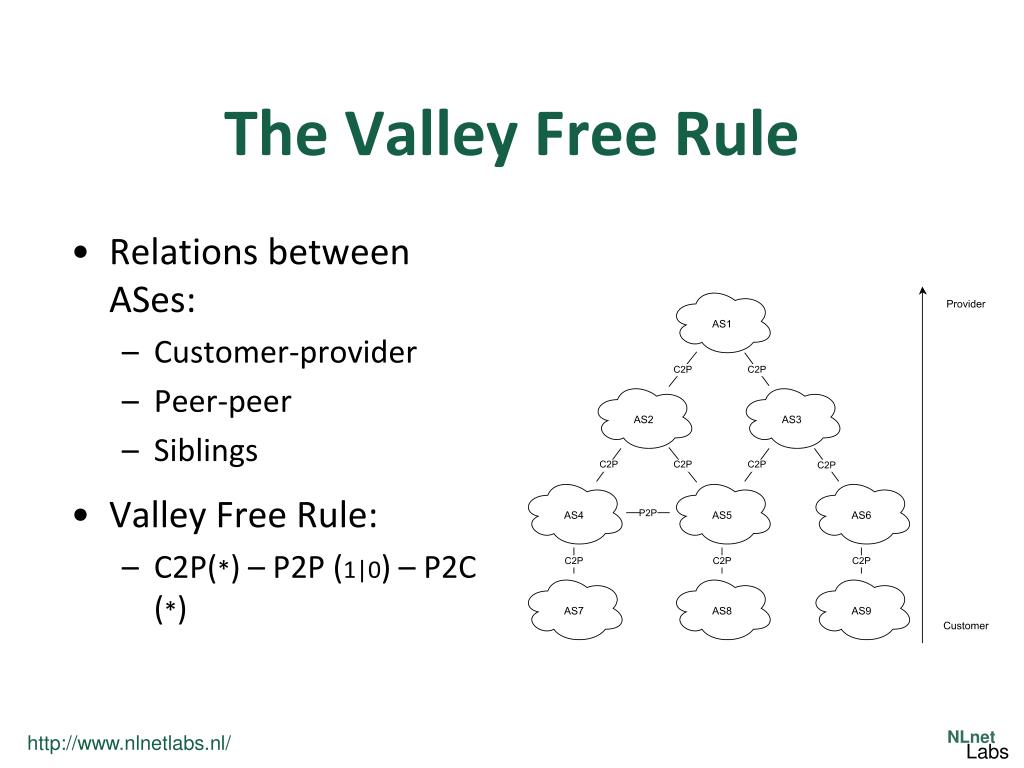 The Valley Free Rule

• Relations between ASes:
– Customer-provider
– Peer-peer
– Siblings

• Valley Free Rule:
– C2P(∗) – P2P (1|0) – P2C (∗)

Provider
AS1
C2P
C2P
AS2
AS3
C2P
C2P
C2P
C2P
AS4
P2P
AS5
AS6
C2P
C2P
C2P
AS7
AS8
AS9
Customer

http://www.nlnetlabs.nl/

NLnet Labs